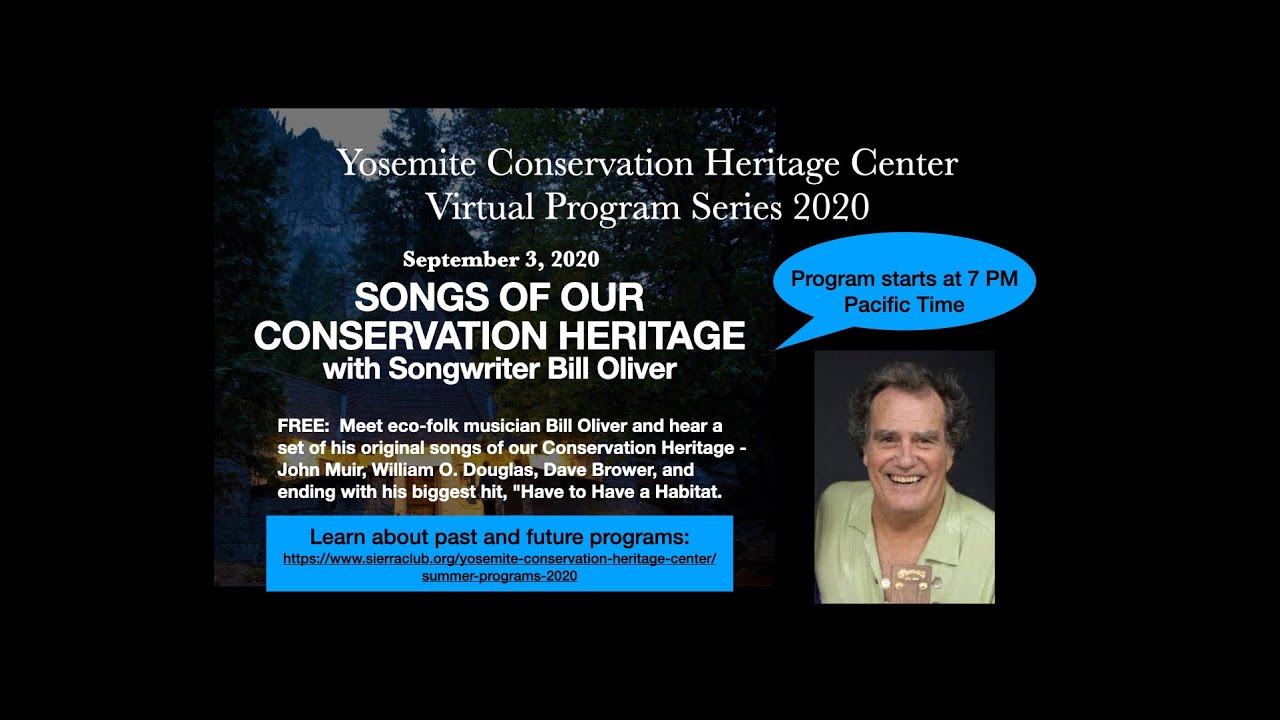 Yosemite Conservation Heritage Center
Virtual Program Series 2020

September 3, 2020

SONGS OF OUR CONSERVATION HERITAGE
with Songwriter Bill Oliver

Program starts at 7 PM Pacific Time

FREE: Meet eco-folk musician Bill Oliver and hear a set of his original songs of our Conservation Heritage - John Muir, William O. Douglas, Dave Brower, and ending with his biggest hit, "Have to Have a Habitat.

Learn about past and future programs:
https://www.sierraclub.org/yosemite-conservation-heritage-center/summer-programs-2020